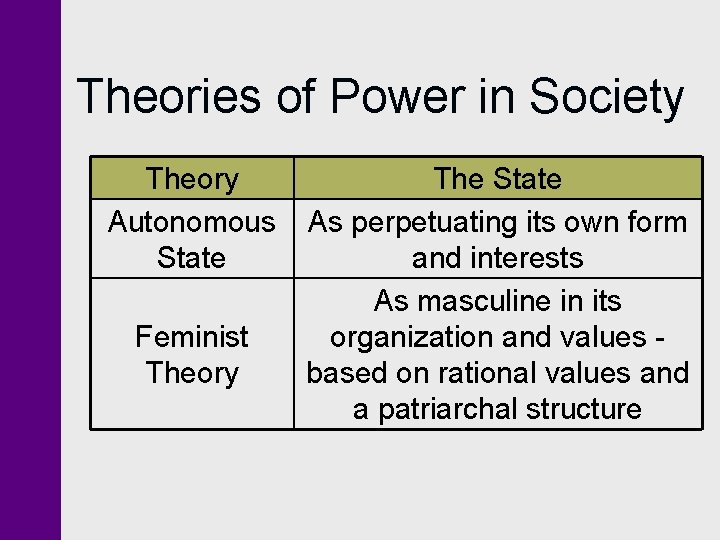 Theories of Power in Society

| Theory | The State |
|---|---|
| Autonomous State | As perpetuating its own form and interests |
| Feminist Theory | As masculine in its organization and values - based on rational values and a patriarchal structure |